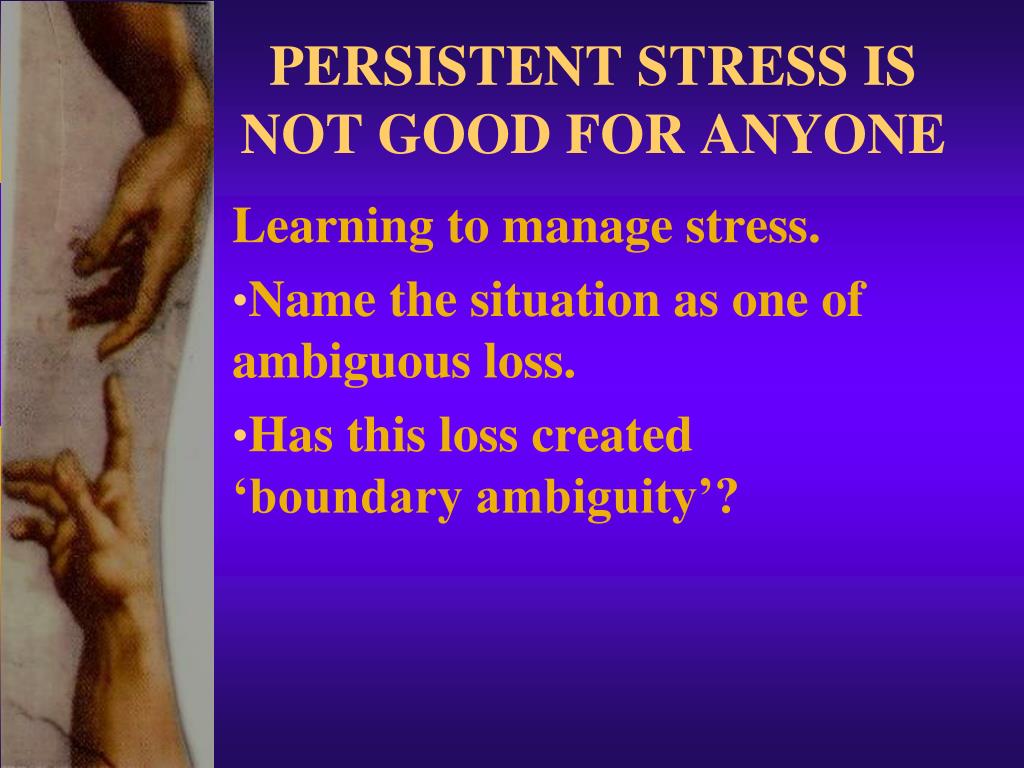 PERSISTENT STRESS IS NOT GOOD FOR ANYONE

Learning to manage stress.

•Name the situation as one of ambiguous loss.

•Has this loss created ‘boundary ambiguity’?